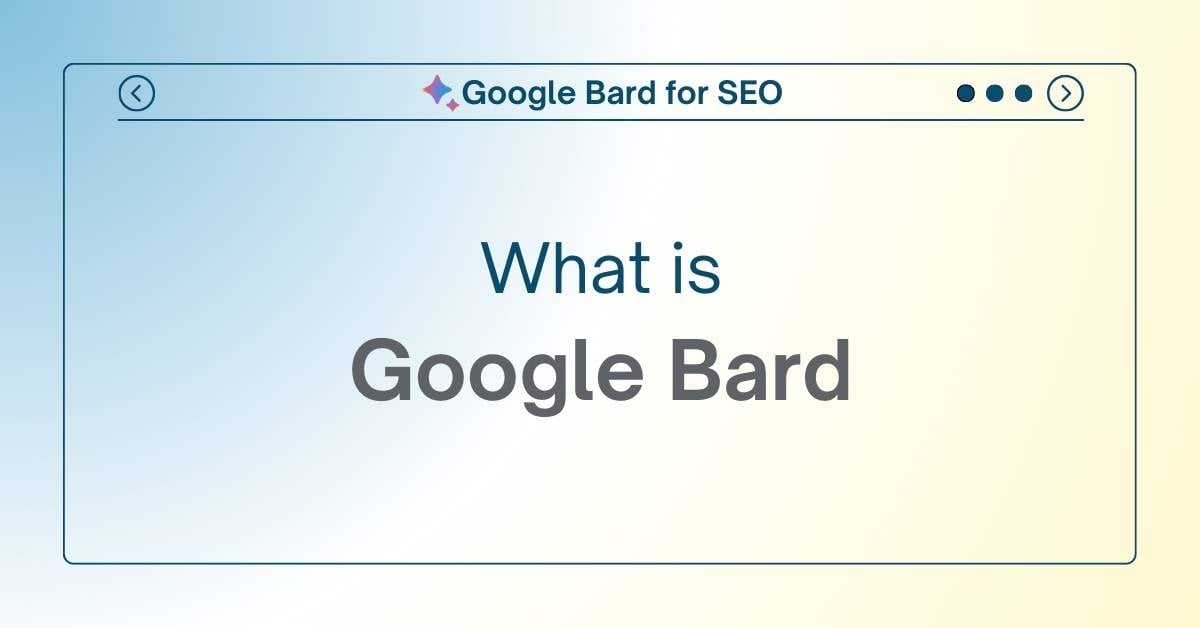 Google Bard for SEO

What is
Google Bard